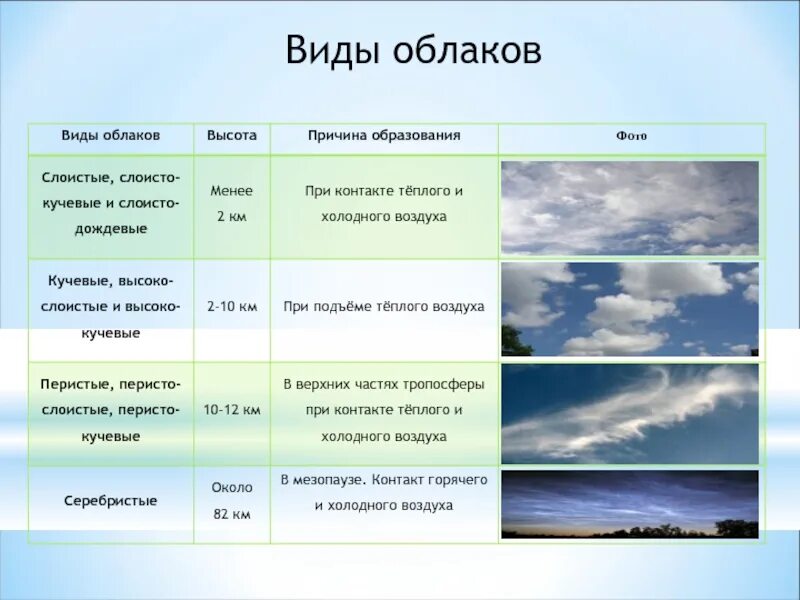 Виды облаков

| Виды облаков | Высота | Причина образования | Фото |
|---|---|---|---|
| Слоистые, слоисто-кучевые и слоисто-дождевые | Менее 2 км | При контакте тёплого и холодного воздуха | |
| Кучевые, высоко-слоистые и высоко-кучевые | 2-10 км | При подъёме тёплого воздуха | |
| Перистые, перисто-слоистые, перисто-кучевые | 10-12 км | В верхних частях тропосферы при контакте тёплого и холодного воздуха | |
| Серебристые | Около 82 км | В мезопаузе. Контакт горячего и холодного воздуха | |